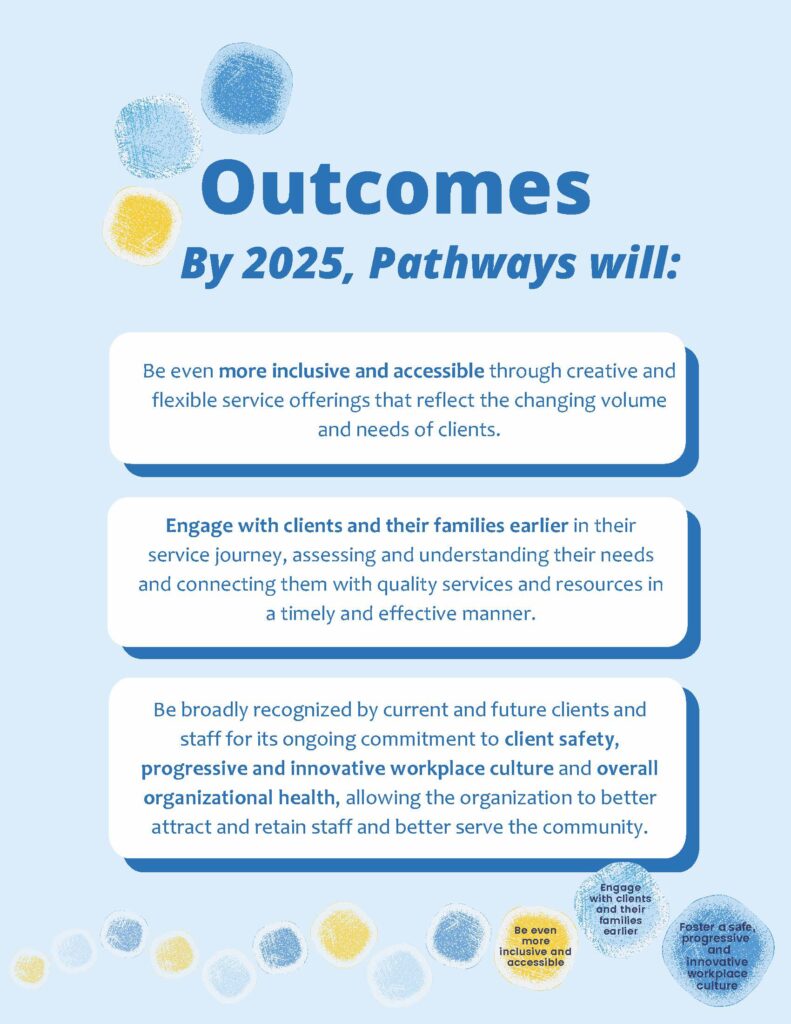 Outcomes
By 2025, Pathways will:

Be even more inclusive and accessible through creative and flexible service offerings that reflect the changing volume and needs of clients.

Engage with clients and their families earlier in their service journey, assessing and understanding their needs and connecting them with quality services and resources in a timely and effective manner.

Be broadly recognized by current and future clients and staff for its ongoing commitment to client safety, progressive and innovative workplace culture and overall organizational health, allowing the organization to better attract and retain staff and better serve the community.

Be even more inclusive and accessible

Engage with clients and their families earlier

Foster a safe, progressive and innovative workplace culture